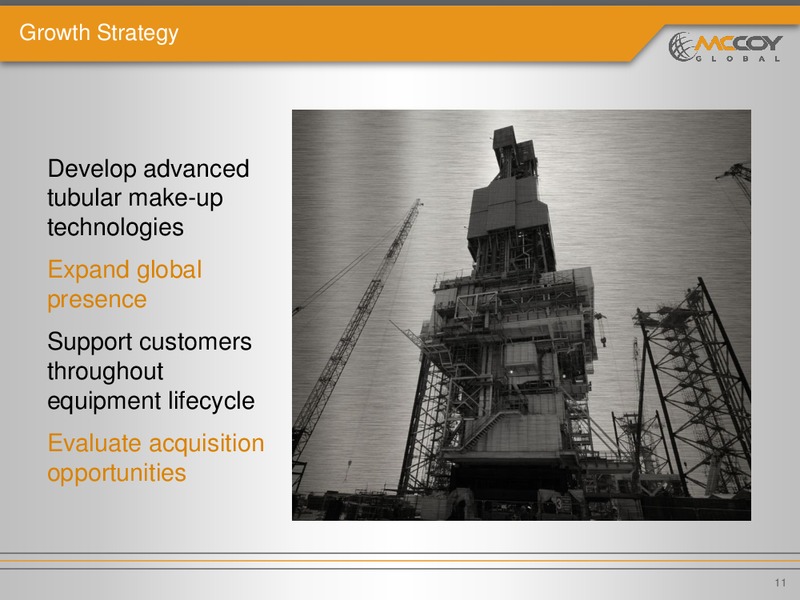 Growth Strategy

MCCOY GLOBAL

Develop advanced tubular make-up technologies

Expand global presence

Support customers throughout equipment lifecycle

Evaluate acquisition opportunities

11